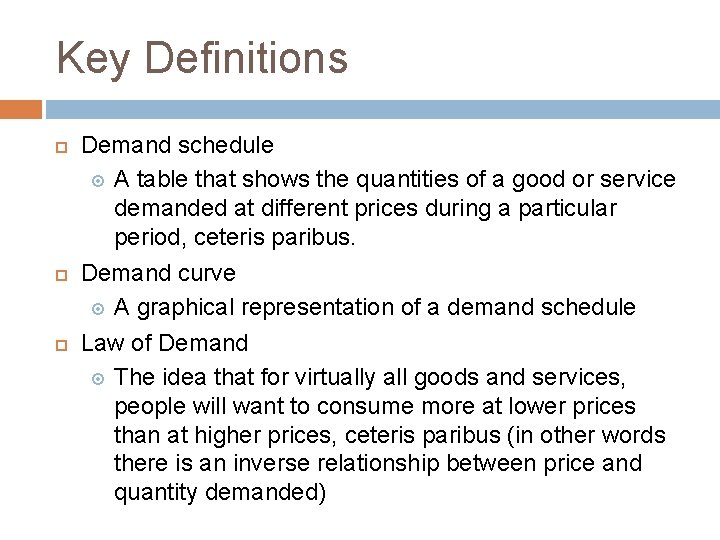 Key Definitions

Demand schedule

A table that shows the quantities of a good or service demanded at different prices during a particular period, ceteris paribus.

Demand curve

A graphical representation of a demand schedule

Law of Demand

The idea that for virtually all goods and services, people will want to consume more at lower prices than at higher prices, ceteris paribus (in other words there is an inverse relationship between price and quantity demanded)